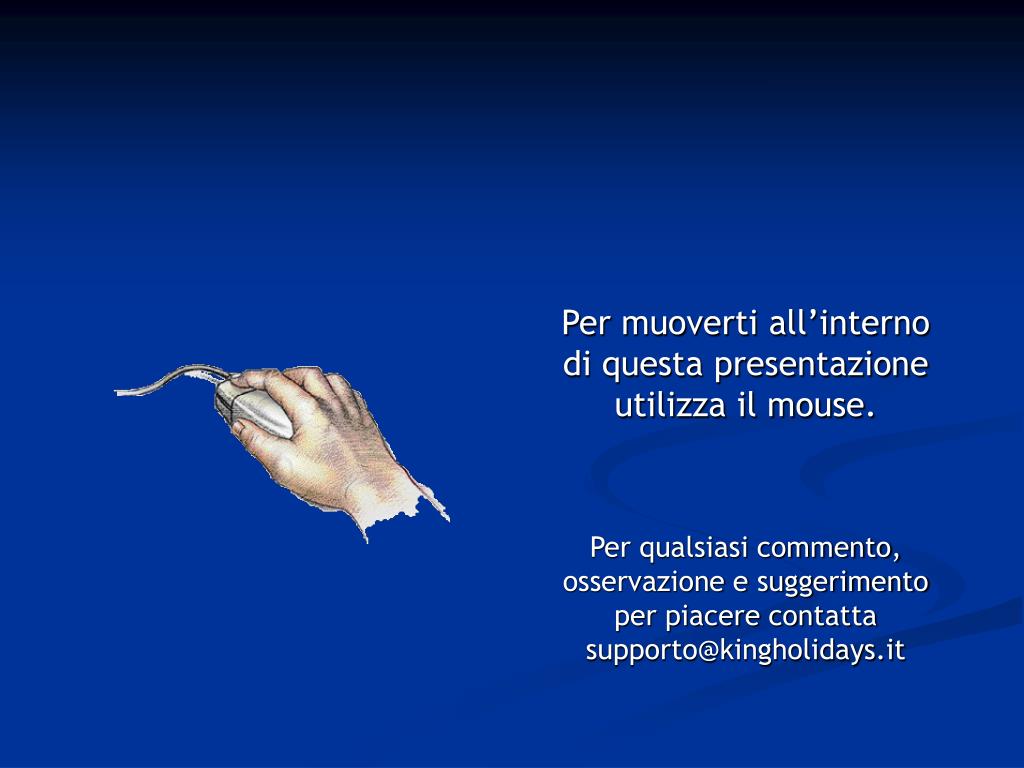 Per muoverti all’interno di questa presentazione utilizza il mouse.

Per qualsiasi commento, osservazione e suggerimento per piacere contatta supporto@kingholidays.it